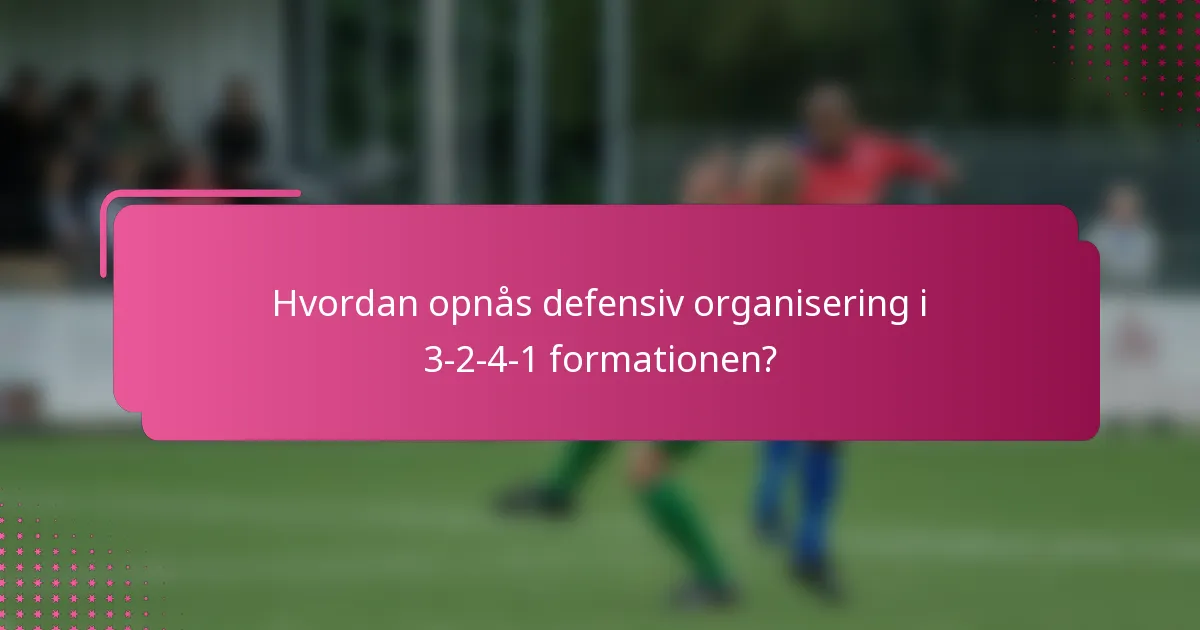 Hvordan opnås defensiv organisering i 3-2-4-1 formationen?